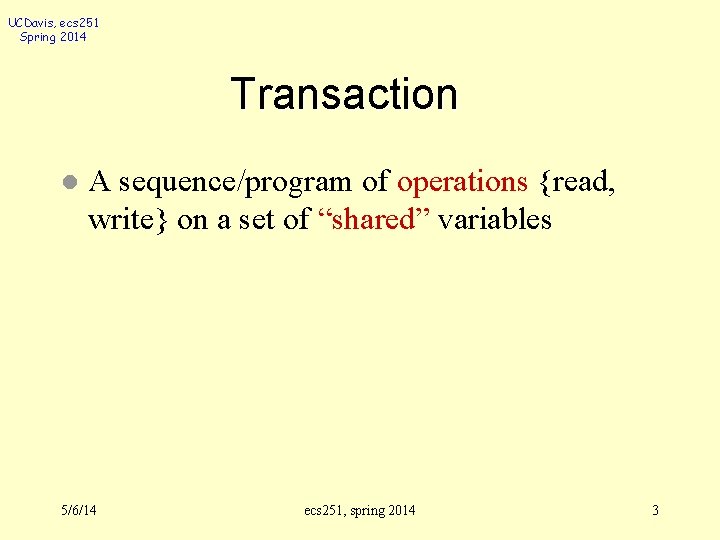 UCDavis, ecs251
Spring 2014

Transaction

A sequence/program of operations {read, write} on a set of “shared” variables

5/6/14

ecs251, spring 2014

3